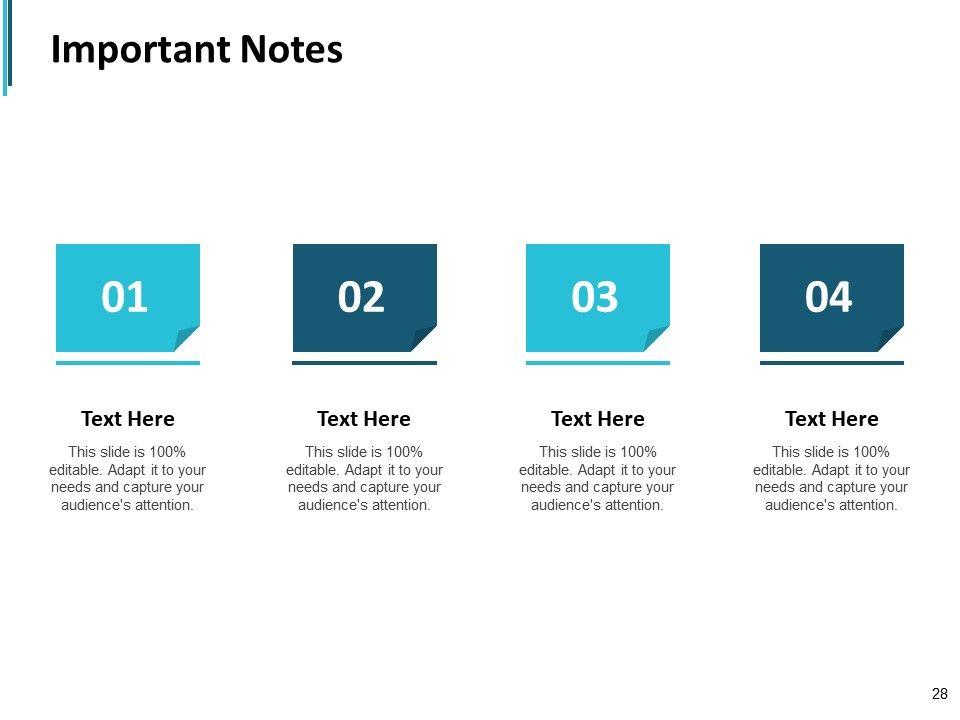 Important Notes

01

Text Here

This slide is 100% editable. Adapt it to your needs and capture your audience's attention.

02

Text Here

This slide is 100% editable. Adapt it to your needs and capture your audience's attention.

03

Text Here

This slide is 100% editable. Adapt it to your needs and capture your audience's attention.

04

Text Here

This slide is 100% editable. Adapt it to your needs and capture your audience's attention.

28